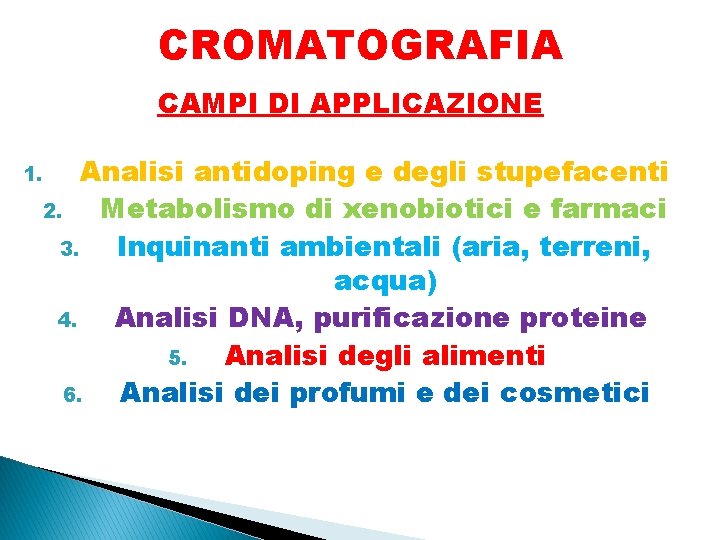 CROMATOGRAFIA

CAMPI DI APPLICAZIONE

1. Analisi antidoping e degli stupefacenti
2. Metabolismo di xenobiotici e farmaci
3. Inquinanti ambientali (aria, terreni, acqua)
4. Analisi DNA, purificazione proteine
5. Analisi degli alimenti
6. Analisi dei profumi e dei cosmetici